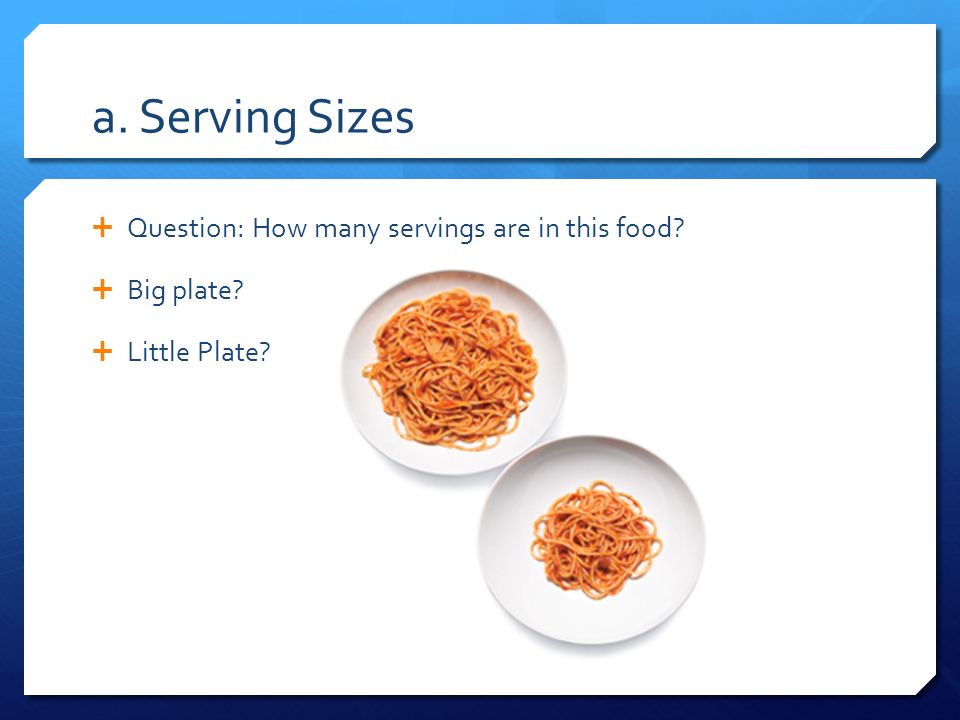 a. Serving Sizes

+ Question: How many servings are in this food?

+ Big plate?

+ Little Plate?